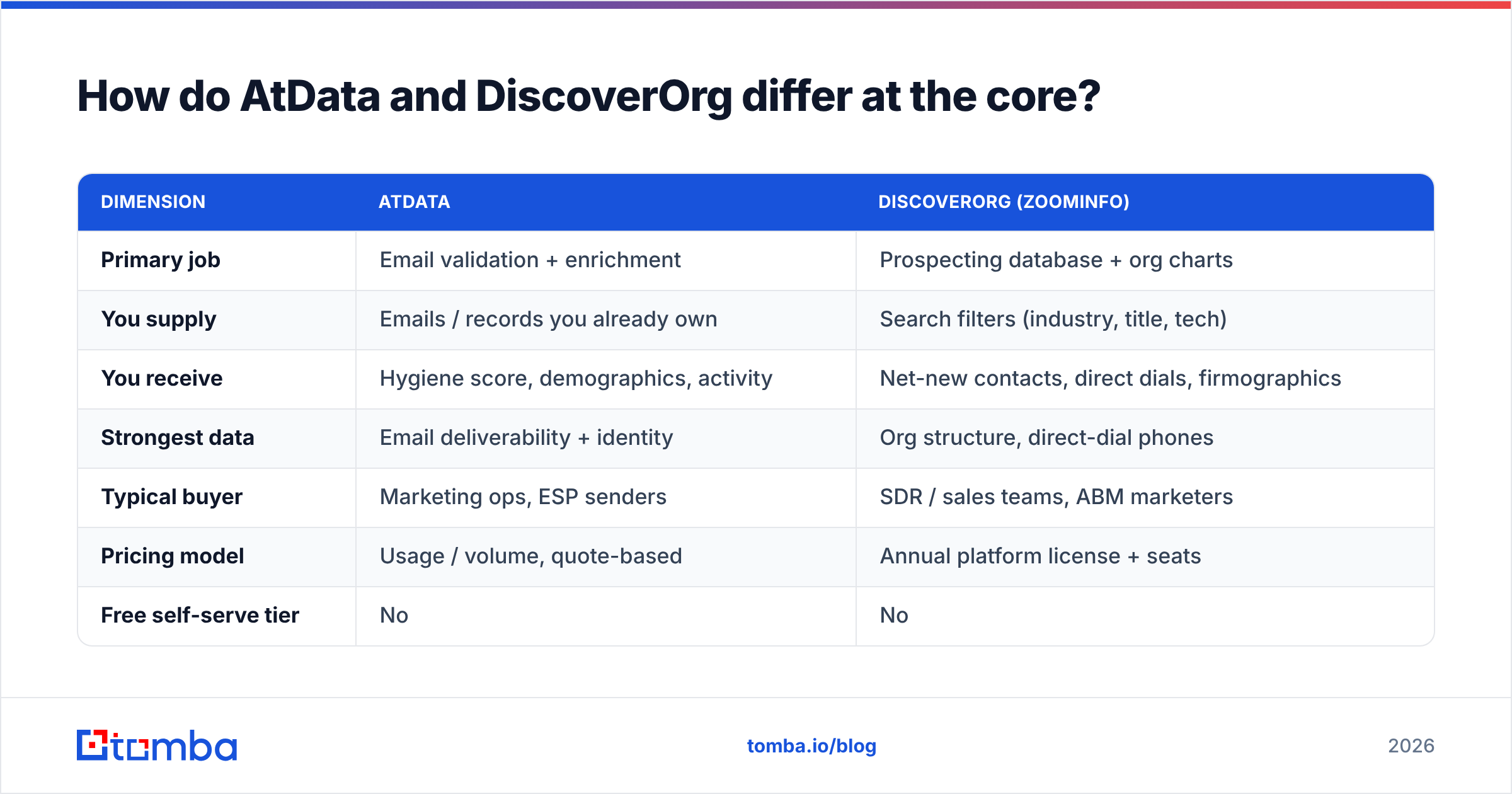 How do AtData and DiscoverOrg differ at the core?

| DIMENSION | ATDATA | DISCOVERORG (ZOOMINFO) |
|---|---|---|
| Primary job | Email validation + enrichment | Prospecting database + org charts |
| You supply | Emails / records you already own | Search filters (industry, title, tech) |
| You receive | Hygiene score, demographics, activity | Net-new contacts, direct dials, firmographics |
| Strongest data | Email deliverability + identity | Org structure, direct-dial phones |
| Typical buyer | Marketing ops, ESP senders | SDR / sales teams, ABM marketers |
| Pricing model | Usage / volume, quote-based | Annual platform license + seats |
| Free self-serve tier | No | No |

tomba

tomba.io/blog

2026